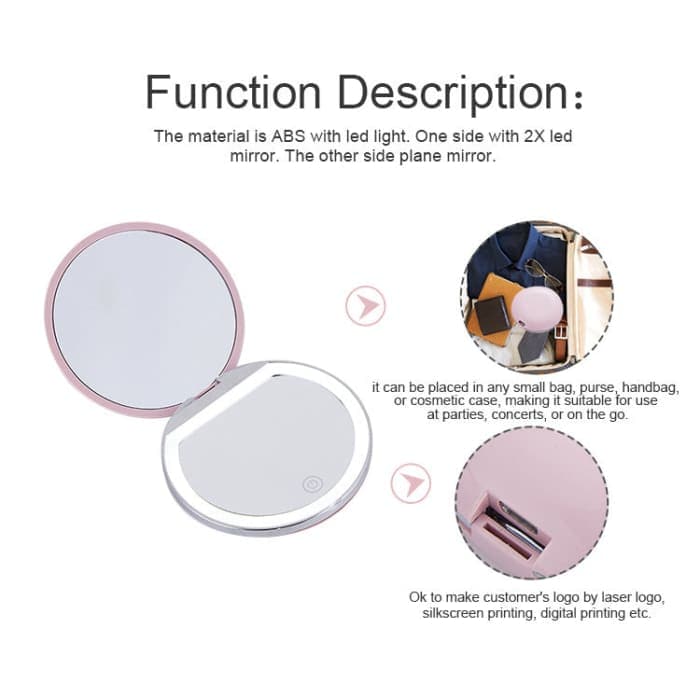 Function Description：

The material is ABS with led light. One side with 2X led mirror. The other side plane mirror.

it can be placed in any small bag, purse, handbag, or cosmetic case, making it suitable for use at parties, concerts, or on the go.

Ok to make customer's logo by laser logo, silkscreen printing, digital printing etc.